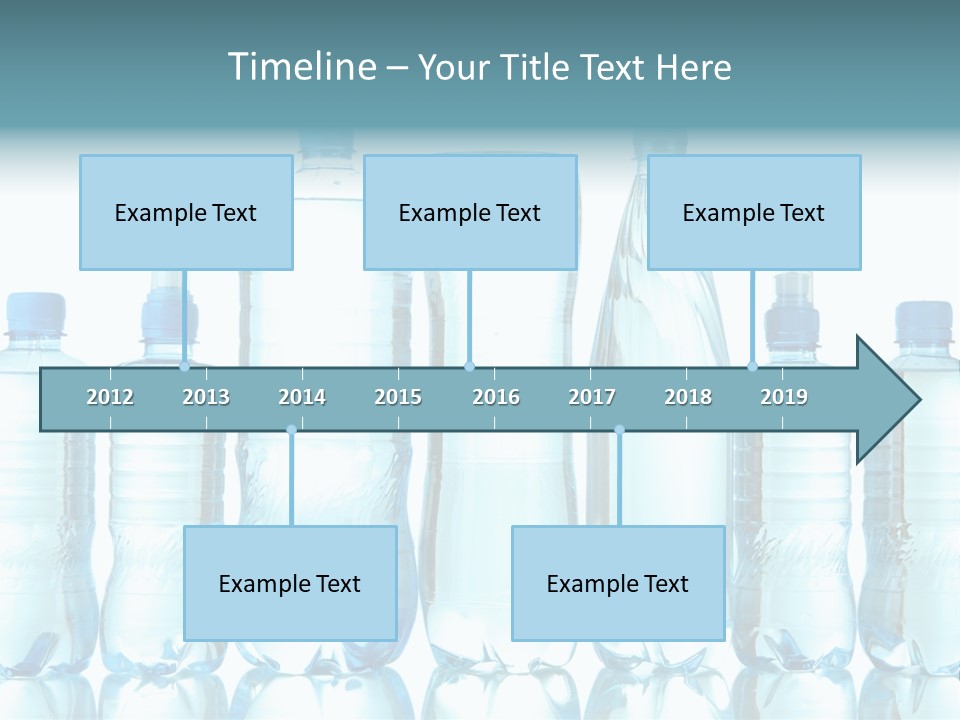 Timeline – Your Title Text Here

Example Text

Example Text

Example Text

2012 2013 2014 2015 2016 2017 2018 2019

Example Text

Example Text